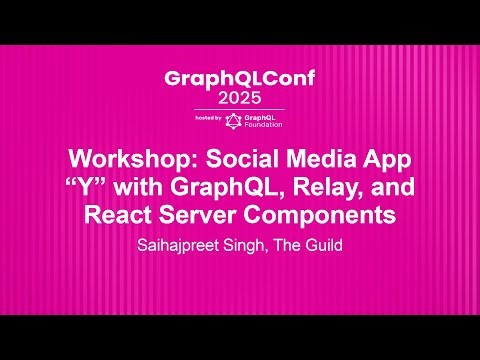 GraphQLConf
2025

hosted by GraphQL Foundation

Workshop: Social Media App "Y" with GraphQL, Relay, and React Server Components

Saihajpreet Singh, The Guild